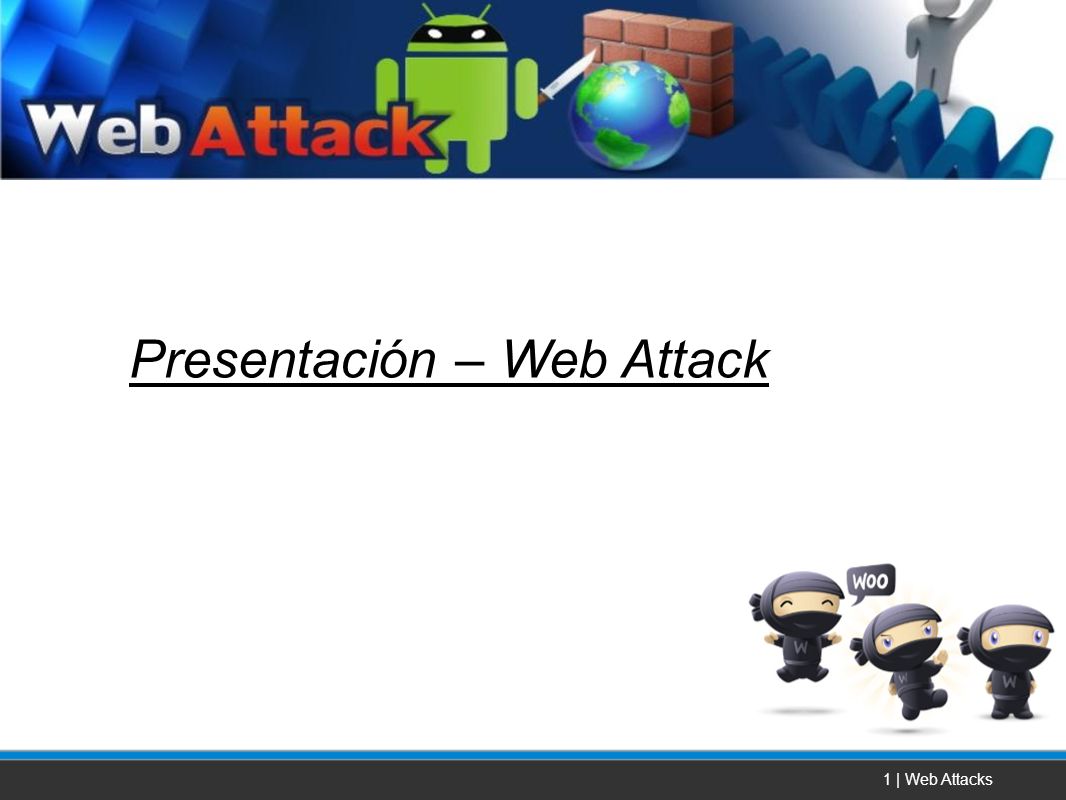 Web Attack

Presentación – Web Attack

WOO

W

W

W

1 | Web Attacks